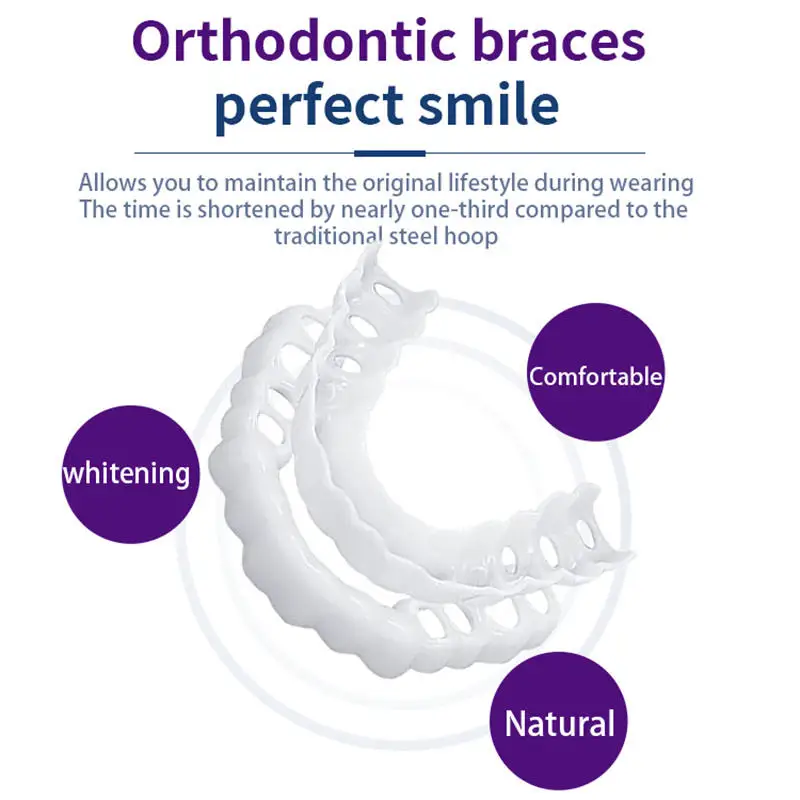 Orthodontic braces
perfect smile

Allows you to maintain the original lifestyle during wearing
The time is shortened by nearly one-third compared to the traditional steel hoop

Comfortable

whitening

Natural